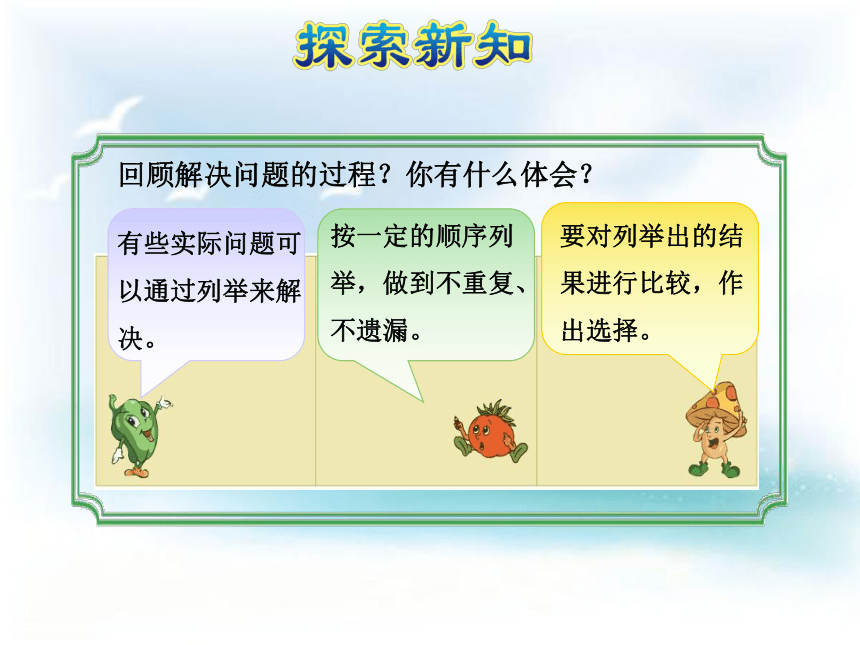 探索新知

回顾解决问题的过程？你有什么体会？

有些实际问题可以通过列举来解决。

按一定的顺序列举，做到不重复、不遗漏。

要对列举出的结果进行比较，作出选择。